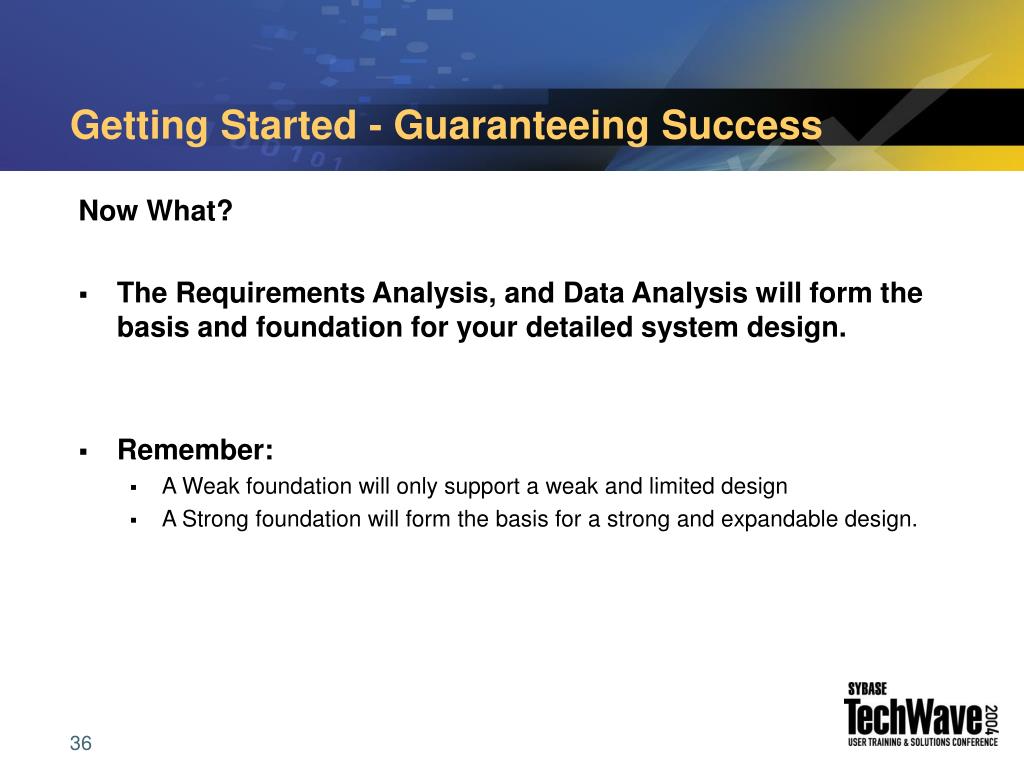 Getting Started - Guaranteeing Success

Now What?

▪ The Requirements Analysis, and Data Analysis will form the basis and foundation for your detailed system design.

▪ Remember:
▪ A Weak foundation will only support a weak and limited design
▪ A Strong foundation will form the basis for a strong and expandable design.

36

SYBASE
TechWave 2004
USER TRAINING & SOLUTIONS CONFERENCE